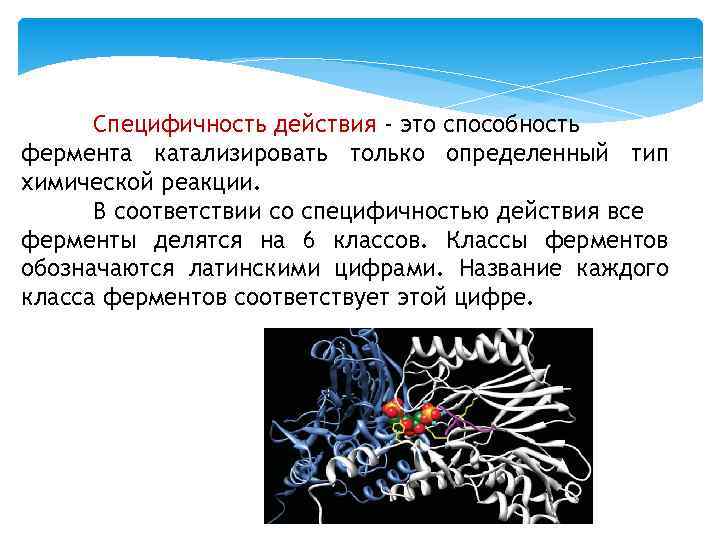 Специфичность действия - это способность фермента катализировать только определенный тип химической реакции.

В соответствии со специфичностью действия все ферменты делятся на 6 классов. Классы ферментов обозначаются латинскими цифрами. Название каждого класса ферментов соответствует этой цифре.